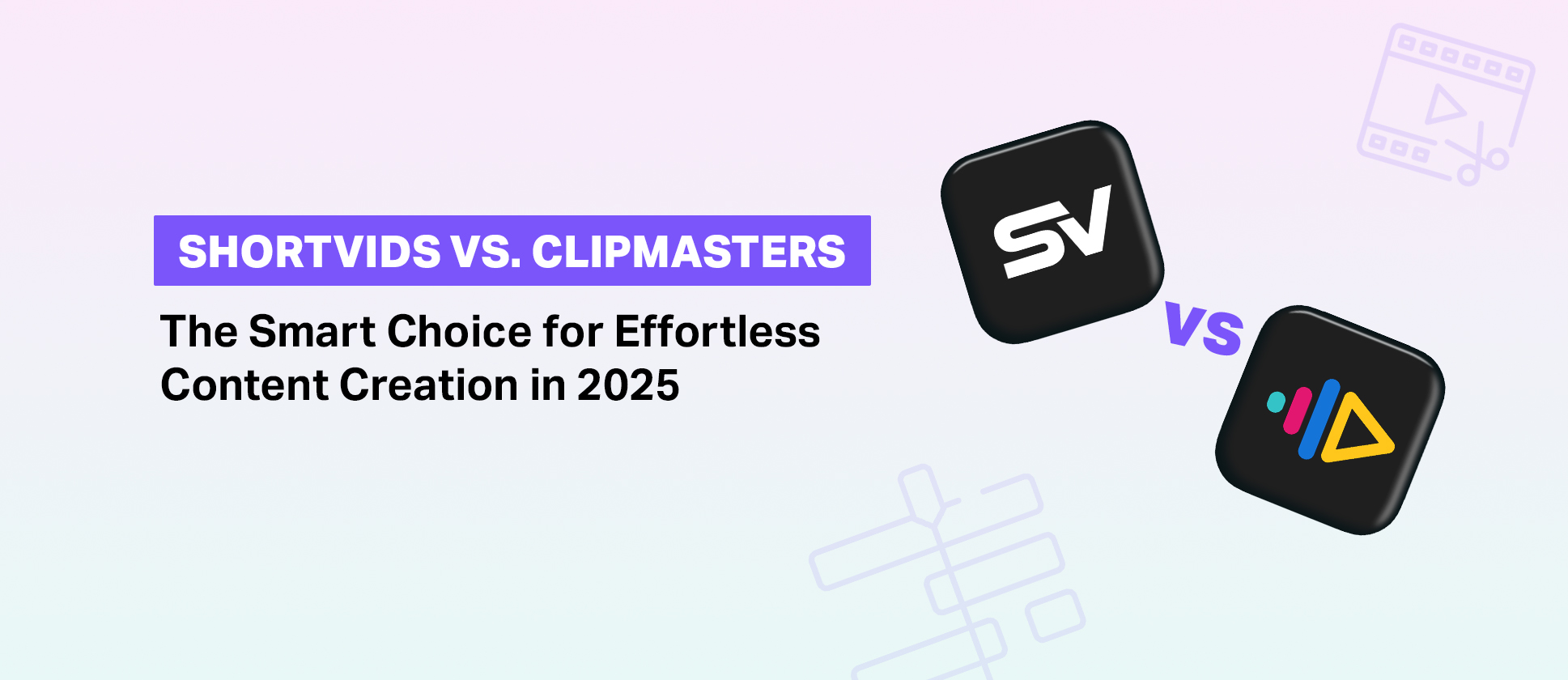 SHORTVIDS VS. CLIPMASTERS

The Smart Choice for Effortless Content Creation in 2025

SV

VS